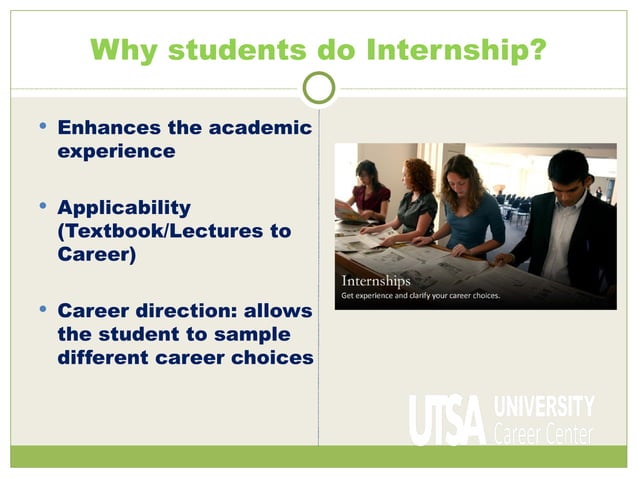 Why students do Internship?

• Enhances the academic experience

• Applicability (Textbook/Lectures to Career)

• Career direction: allows the student to sample different career choices

Internships
Get experience and clarify your career choices.

UTSA UNIVERSITY Career Center